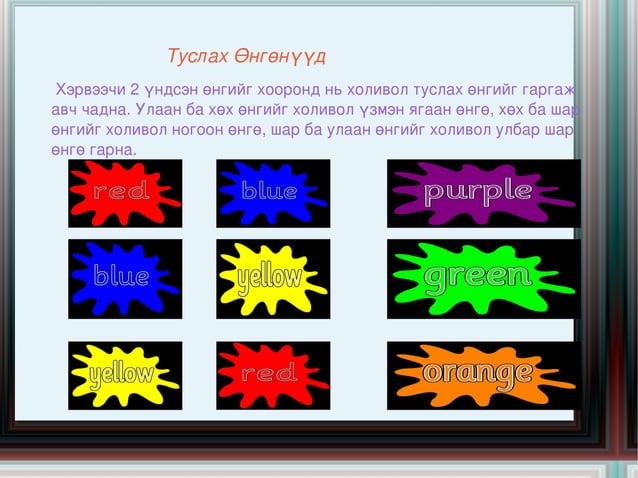 Туслах Өнгөнүүд

Хэрвээчи 2 үндсэн өнгийг хооронд нь холивол туслах өнгийг гаргаж авч чадна. Улаан ба хөх өнгийг холивол үзмэн ягаан өнгө, хөх ба шар өнгийг холивол ногоон өнгө, шар ба улаан өнгийг холивол улбар шар өнгө гарна.

red

blue

purple

blue

yellow

green

yellow

red

orange